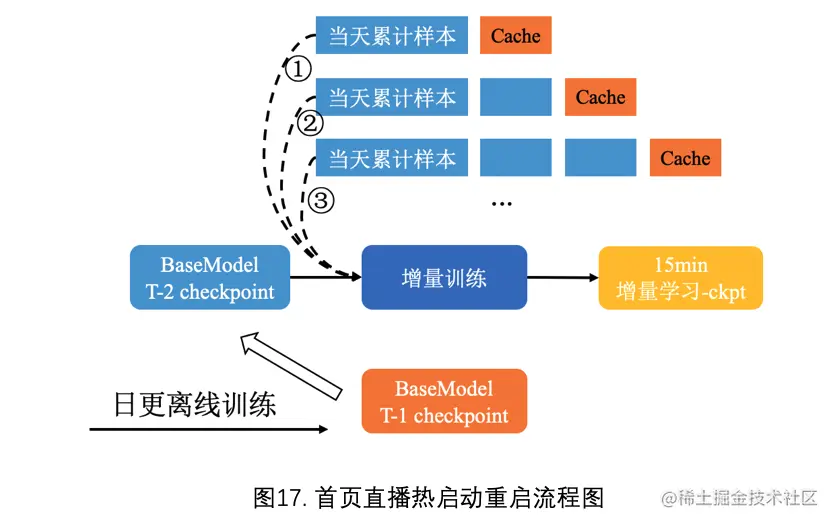 当天累计样本

Cache

①

当天累计样本

Cache

②

当天累计样本

Cache

③

...

BaseModel
T-2 checkpoint

增量训练

15min
增量学习-ckpt

日更离线训练

BaseModel
T-1 checkpoint

图17. 首页直播热启动重启流程图

@稀土掘金技术社区